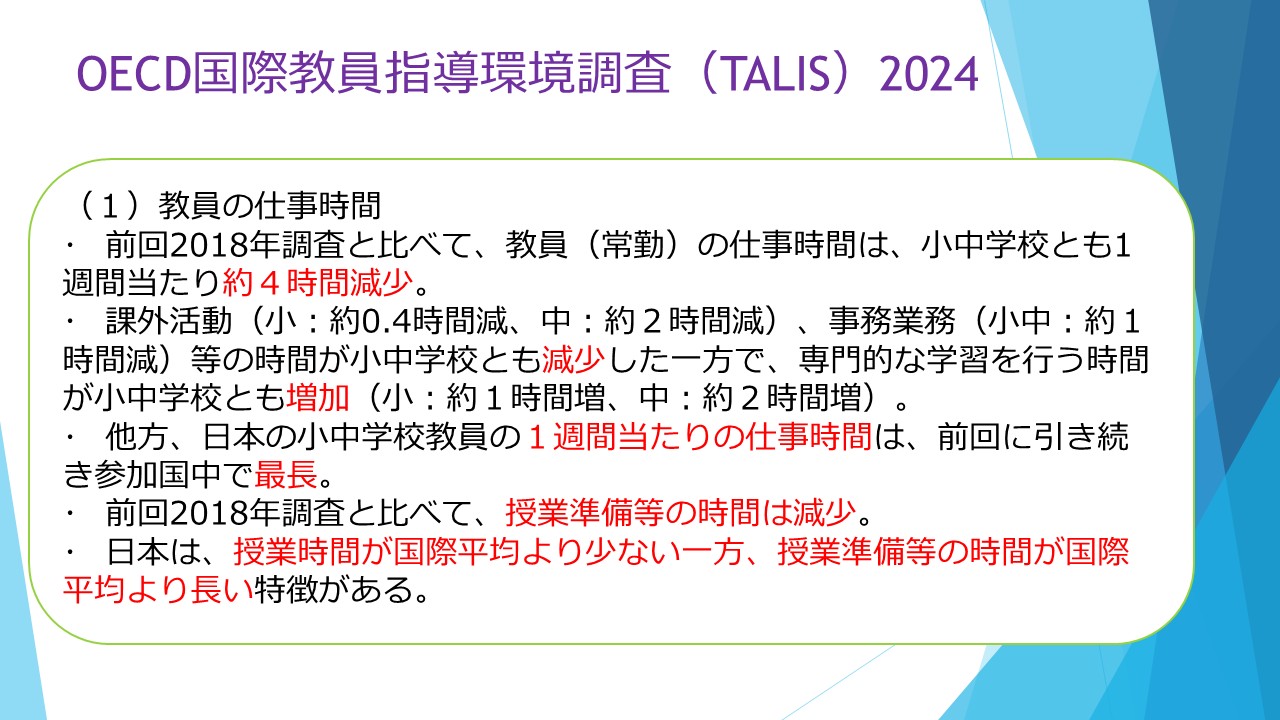 OECD国際教員指導環境調査（TALIS）2024

（１）教員の仕事時間
・ 前回2018年調査と比べて、教員（常勤）の仕事時間は、小中学校とも1週間当たり約４時間減少。
・ 課外活動（小：約0.4時間減、中：約２時間減）、事務業務（小中：約１時間減）等の時間が小中学校とも減少した一方で、専門的な学習を行う時間が小中学校とも増加（小：約１時間増、中：約２時間増）。
・ 他方、日本の小中学校教員の１週間当たりの仕事時間は、前回に引き続き参加国中で最長。
・ 前回2018年調査と比べて、授業準備等の時間は減少。
・ 日本は、授業時間が国際平均より少ない一方、授業準備等の時間が国際平均より長い特徴がある。